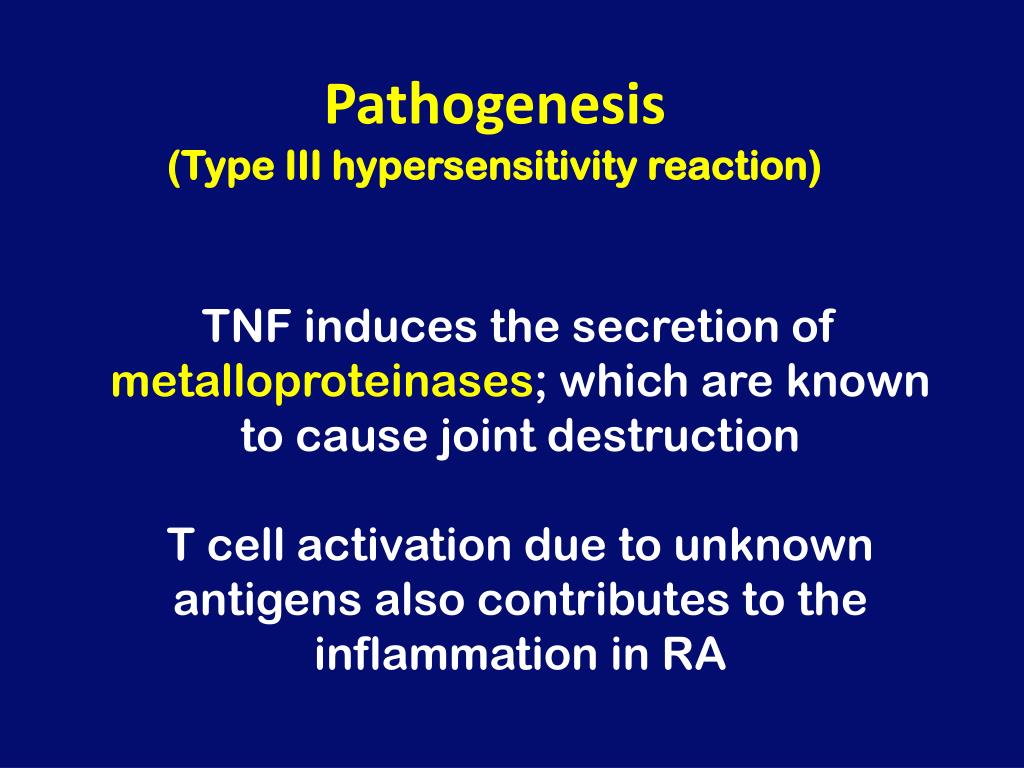 Pathogenesis
(Type III hypersensitivity reaction)

TNF induces the secretion of metalloproteinases; which are known to cause joint destruction

T cell activation due to unknown antigens also contributes to the inflammation in RA